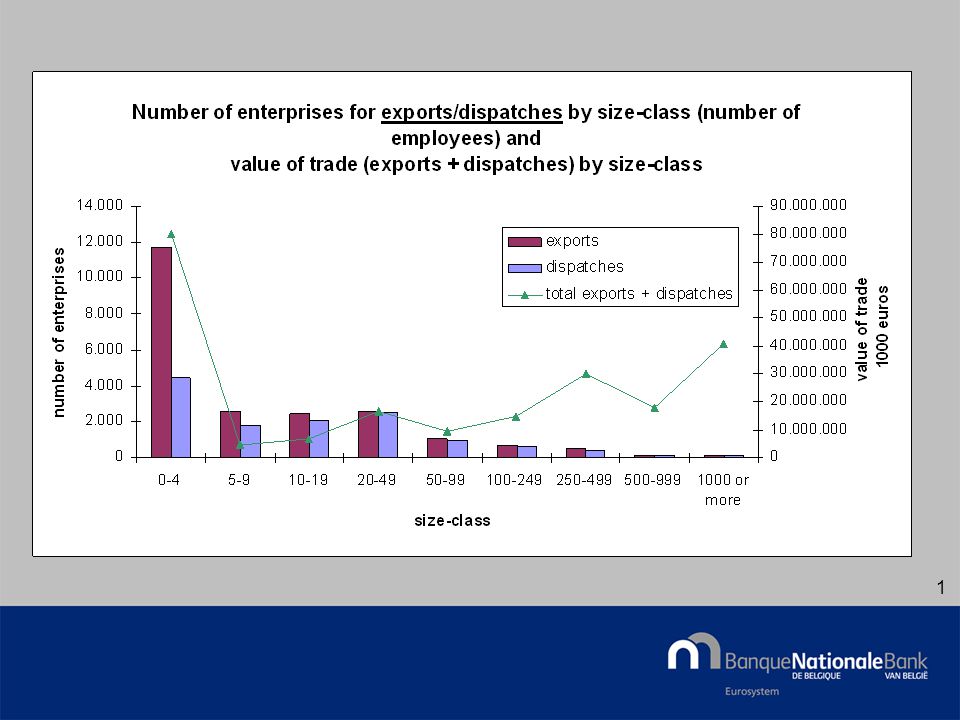 Number of enterprises for exports/dispatches by size-class (number of employees) and
value of trade (exports + dispatches) by size-class

number of enterprises

14.000
12.000
10.000
8.000
6.000
4.000
2.000
0

exports
dispatches
total exports + dispatches

90.000.000
80.000.000
70.000.000
60.000.000
50.000.000
40.000.000
30.000.000
20.000.000
10.000.000
0

value of trade
1000 euros

0-4
5-9
10-19
20-49
50-99
100-249
250-499
500-999
1000 or more

size-class

1

BanqueNationaleBank
DE BELGIQUE VAN BELGIË
Eurosystem